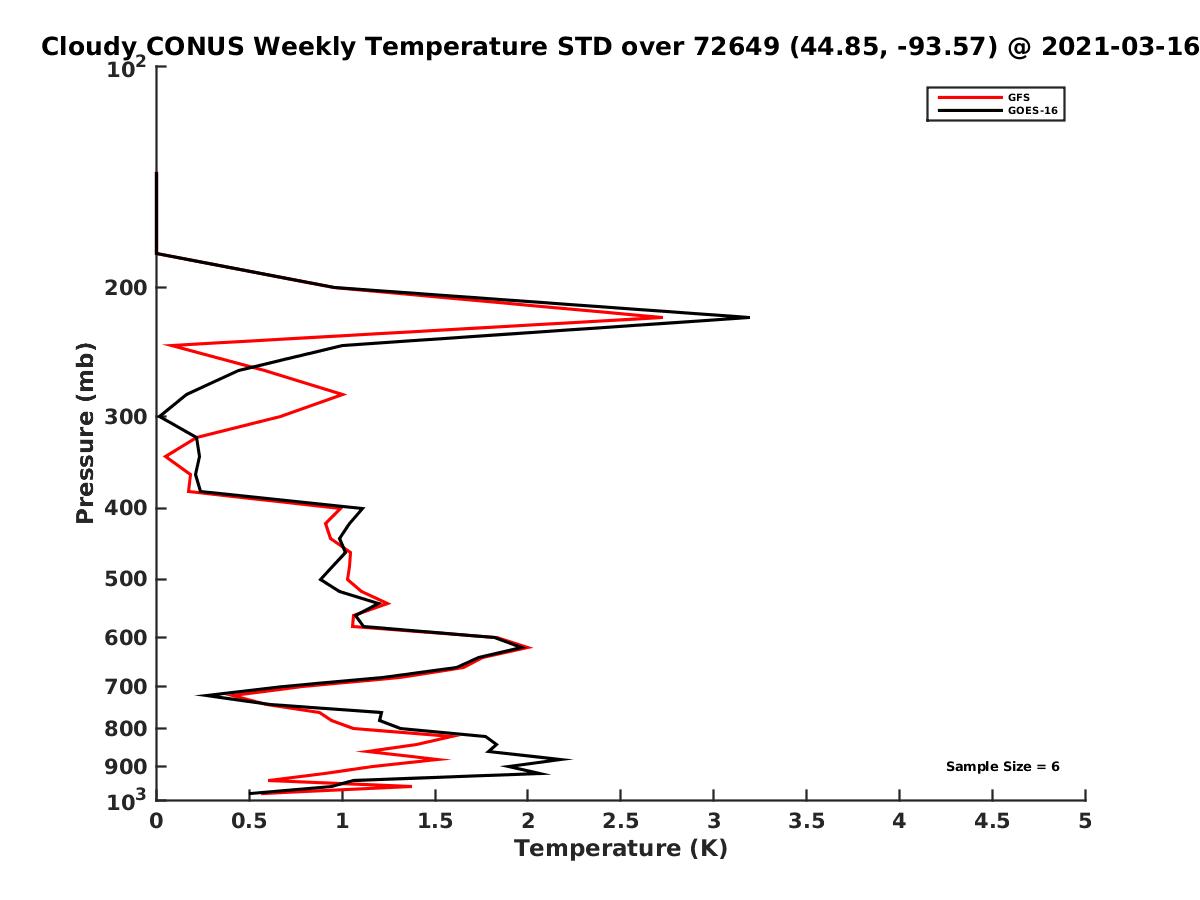 Cloudy CONUS Weekly Temperature STD over 72649 (44.85, -93.57) @ 2021-03-16

GFS
GOES-16

Pressure (mb)

$10^2$
200
300
400
500
600
700
800
900
$10^3$

Sample Size = 6

0
0.5
1
1.5
2
2.5
3
3.5
4
4.5
5

Temperature (K)